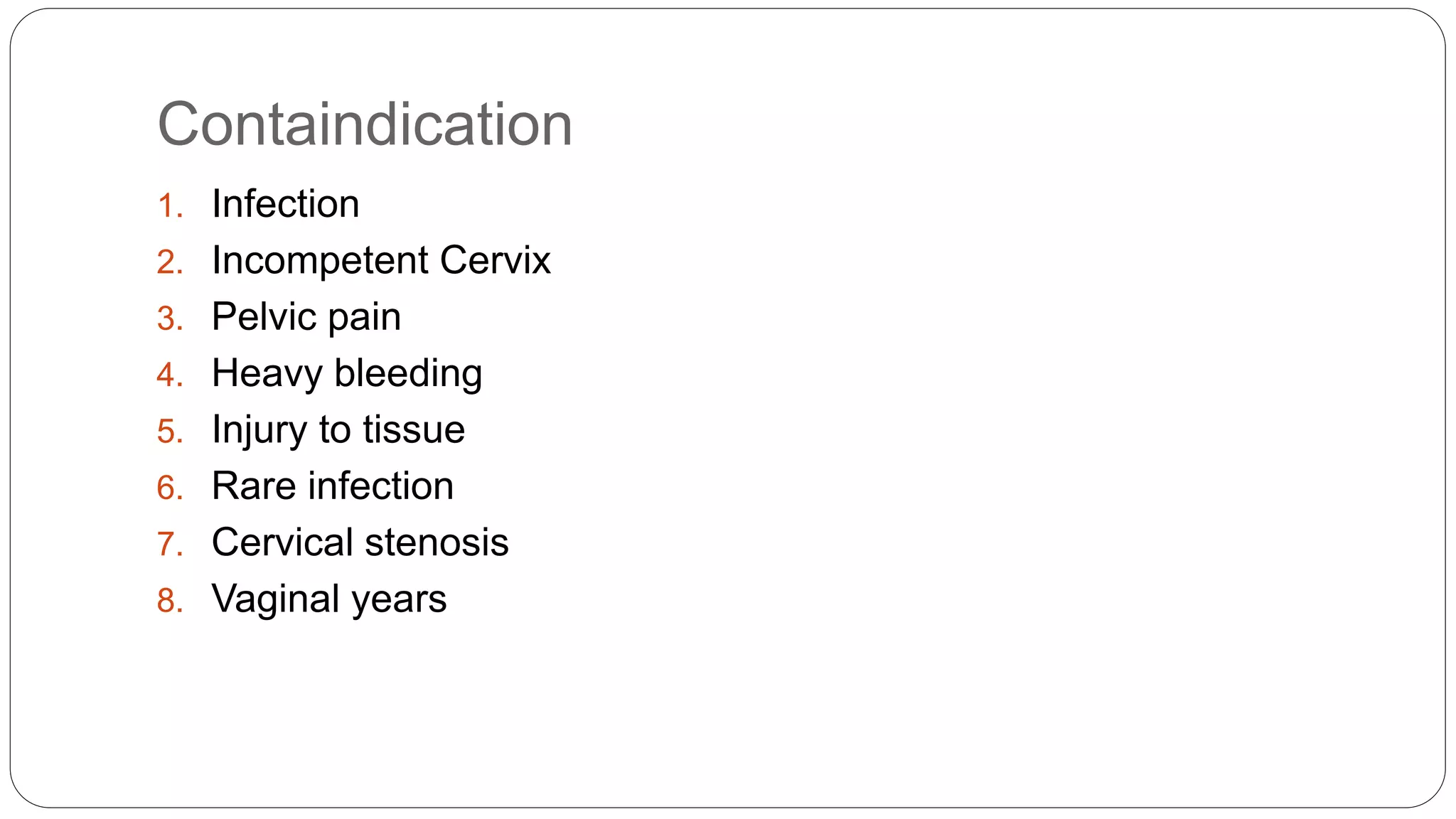 Containdication

1. Infection
2. Incompetent Cervix
3. Pelvic pain
4. Heavy bleeding
5. Injury to tissue
6. Rare infection
7. Cervical stenosis
8. Vaginal years